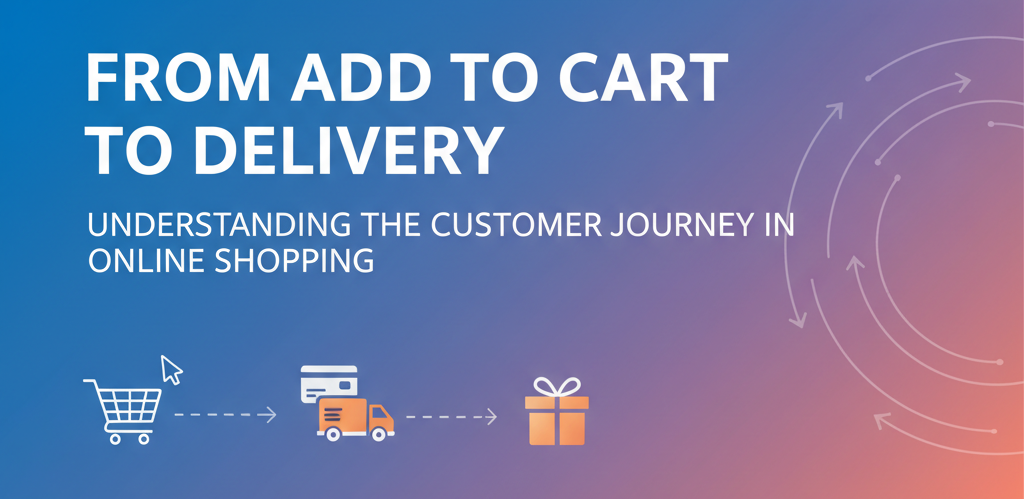 FROM ADD TO CART TO DELIVERY

UNDERSTANDING THE CUSTOMER JOURNEY IN ONLINE SHOPPING